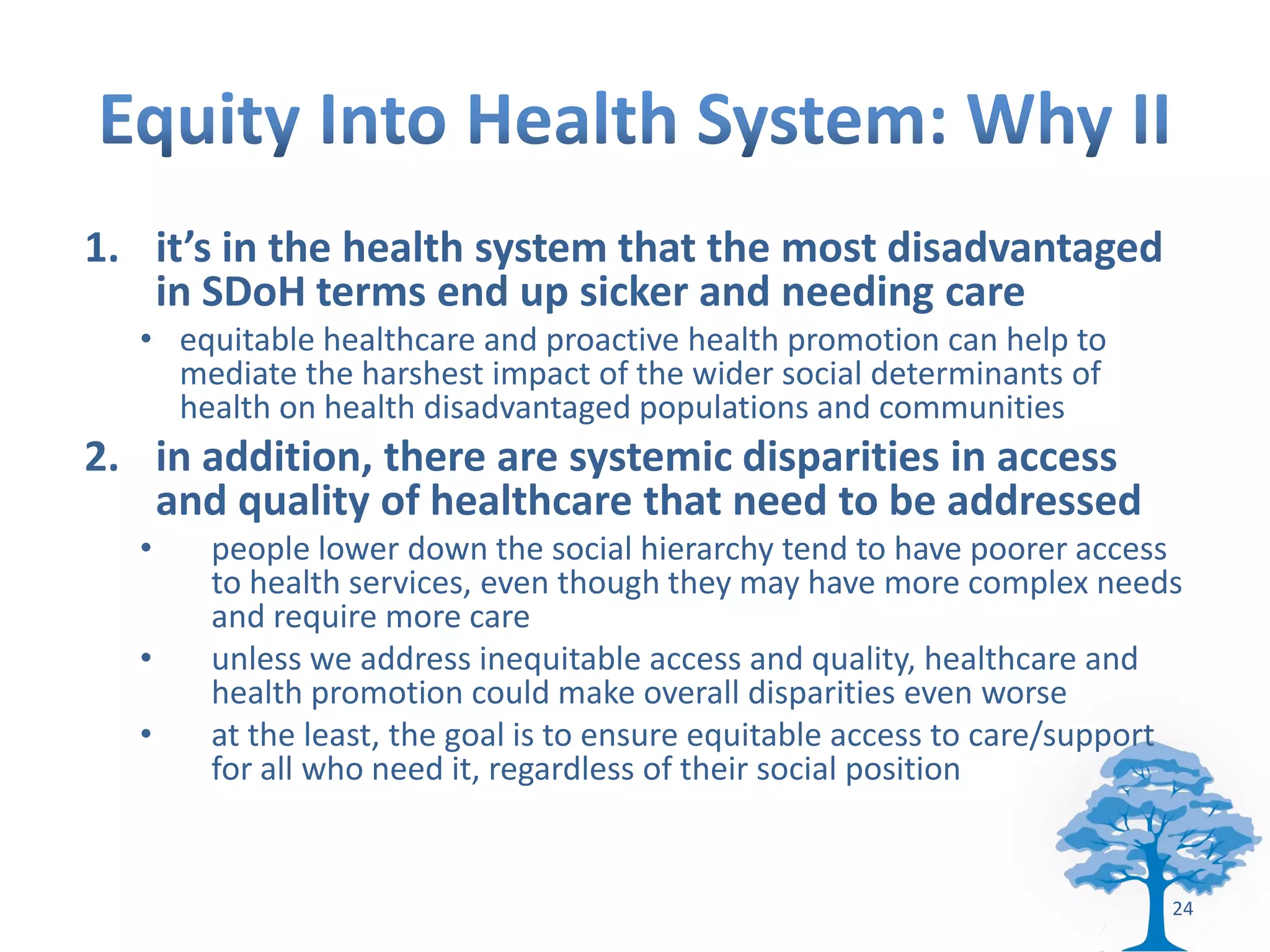 Equity Into Health System: Why II

1. it's in the health system that the most disadvantaged in SDoH terms end up sicker and needing care

• equitable healthcare and proactive health promotion can help to mediate the harshest impact of the wider social determinants of health on health disadvantaged populations and communities

2. in addition, there are systemic disparities in access and quality of healthcare that need to be addressed

• people lower down the social hierarchy tend to have poorer access to health services, even though they may have more complex needs and require more care

• unless we address inequitable access and quality, healthcare and health promotion could make overall disparities even worse

• at the least, the goal is to ensure equitable access to care/support for all who need it, regardless of their social position

24